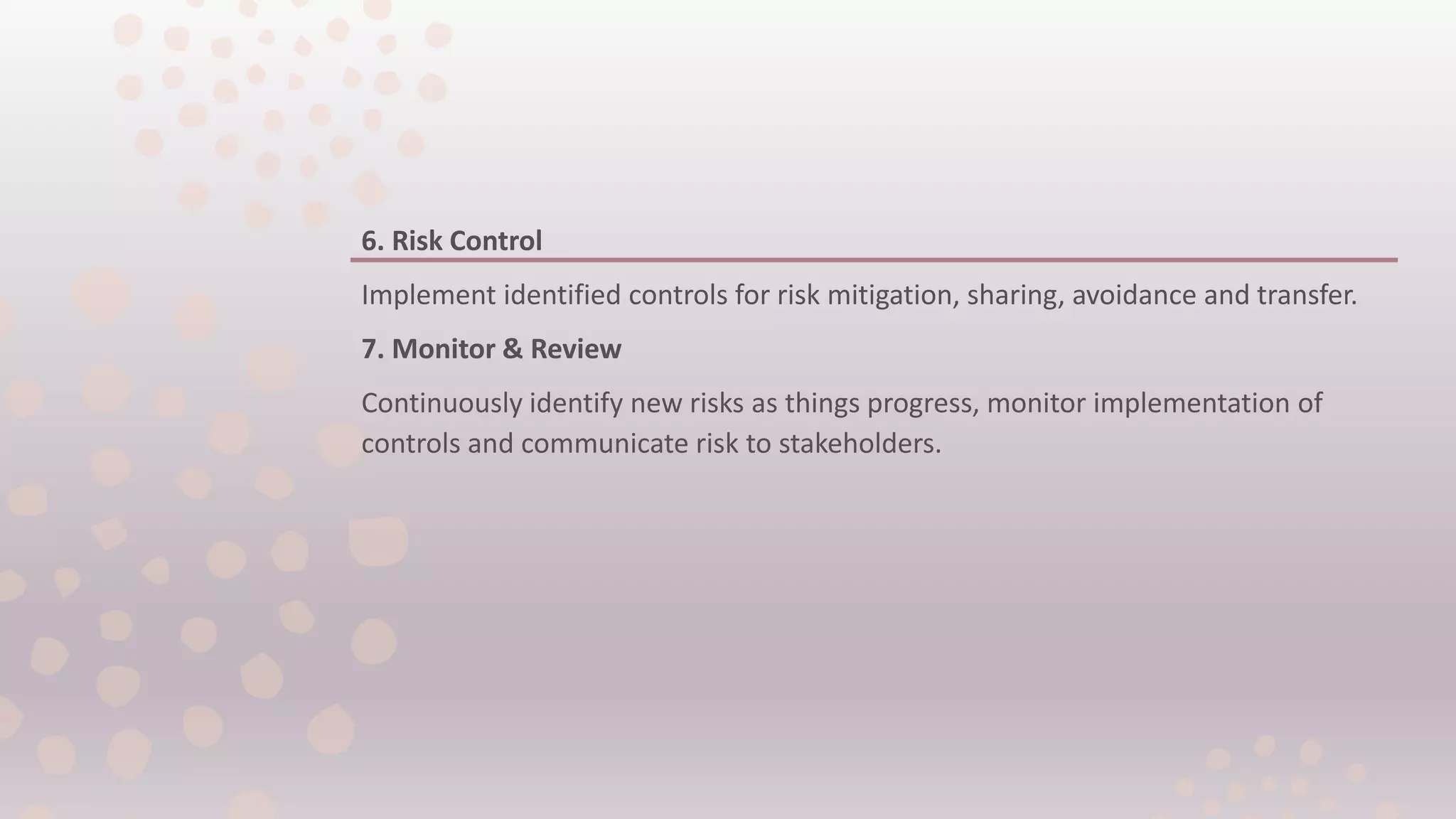 6. Risk Control

Implement identified controls for risk mitigation, sharing, avoidance and transfer.

7. Monitor & Review

Continuously identify new risks as things progress, monitor implementation of controls and communicate risk to stakeholders.